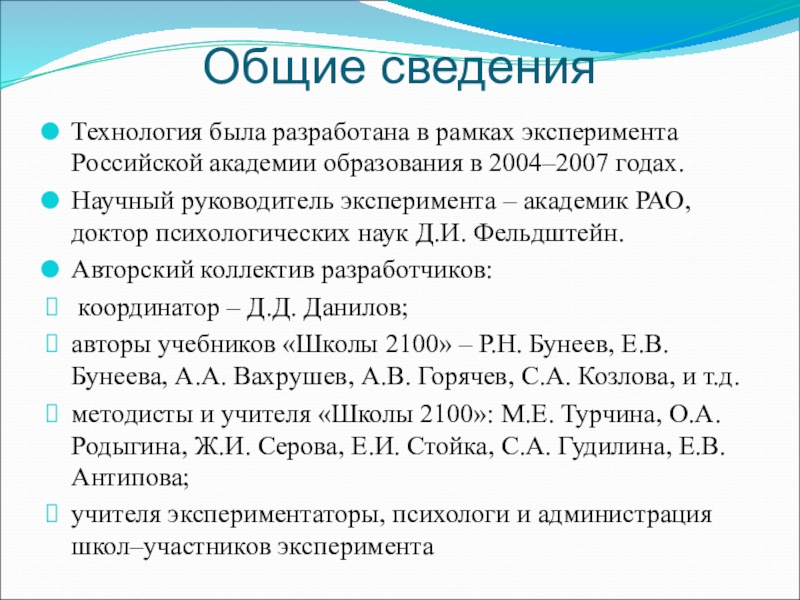 Общие сведения

Технология была разработана в рамках эксперимента Российской академии образования в 2004–2007 годах.

Научный руководитель эксперимента – академик РАО, доктор психологических наук Д.И. Фельдштейн.

Авторский коллектив разработчиков:

координатор – Д.Д. Данилов;

авторы учебников «Школы 2100» – Р.Н. Бунеев, Е.В. Бунеева, А.А. Вахрушев, А.В. Горячев, С.А. Козлова, и т.д.

методисты и учителя «Школы 2100»: М.Е. Турчина, О.А. Родыгина, Ж.И. Серова, Е.И. Стойка, С.А. Гудилина, Е.В. Антипова;

учителя экспериментаторы, психологи и администрация школ–участников эксперимента